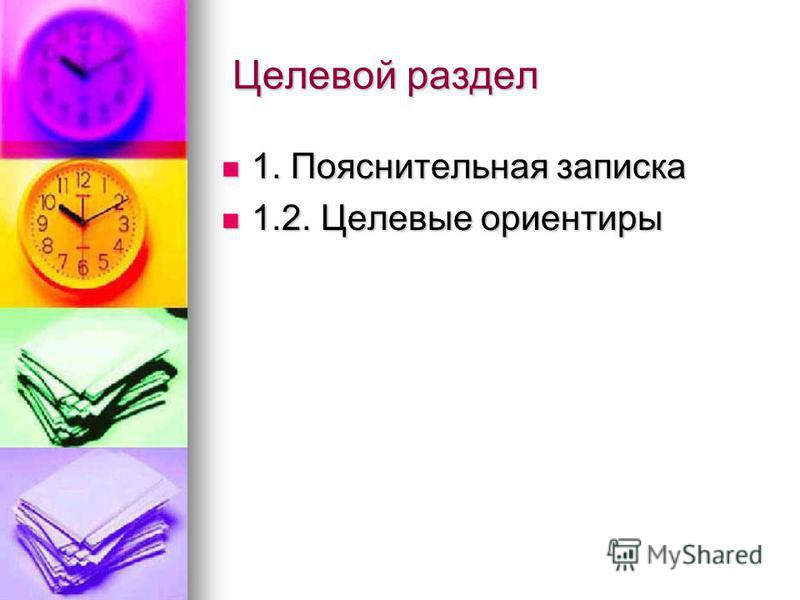 Целевой раздел

1. Пояснительная записка

1.2. Целевые ориентиры

MyShared